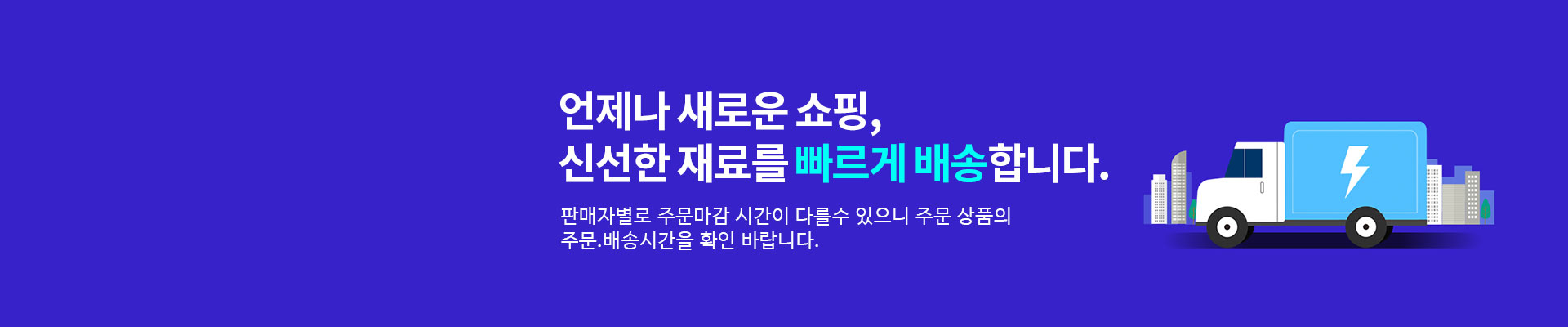 언제나 새로운 쇼핑,
신선한 재료를 빠르게 배송합니다.

판매자별로 주문마감 시간이 다를수 있으니 주문 상품의
주문.배송시간을 확인 바랍니다.